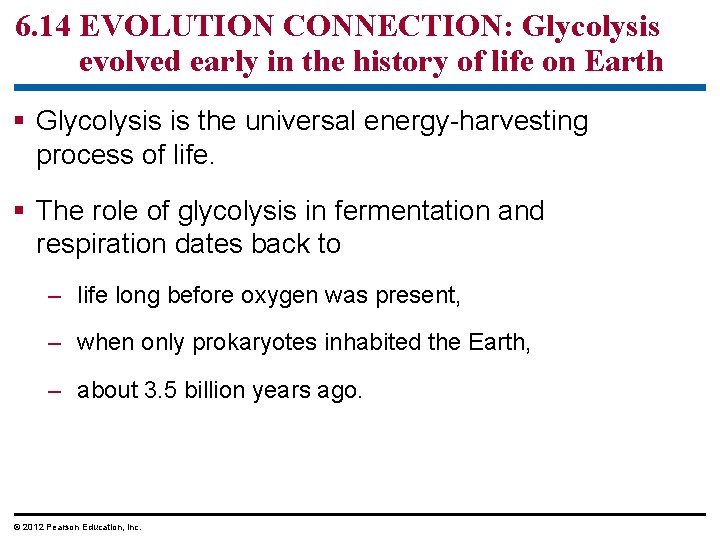 6.14 EVOLUTION CONNECTION: Glycolysis evolved early in the history of life on Earth

▪ Glycolysis is the universal energy-harvesting process of life.

▪ The role of glycolysis in fermentation and respiration dates back to

– life long before oxygen was present,

– when only prokaryotes inhabited the Earth,

– about 3.5 billion years ago.

© 2012 Pearson Education, Inc.